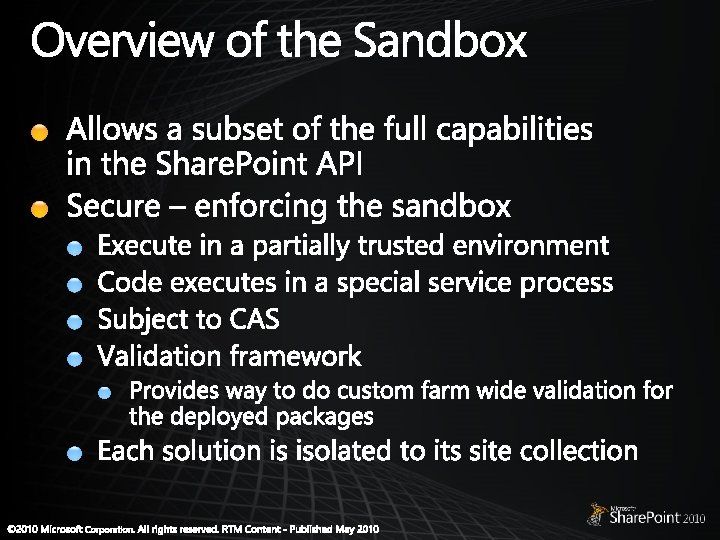 Overview of the Sandbox

Allows a subset of the full capabilities in the SharePoint API

Secure – enforcing the sandbox

Execute in a partially trusted environment

Code executes in a special service process

Subject to CAS

Validation framework

Provides way to do custom farm wide validation for the deployed packages

Each solution is isolated to its site collection

©2010 Microsoft Corporation. All rights reserved. RTM Content - Published May 2010

Microsoft SharePoint 2010